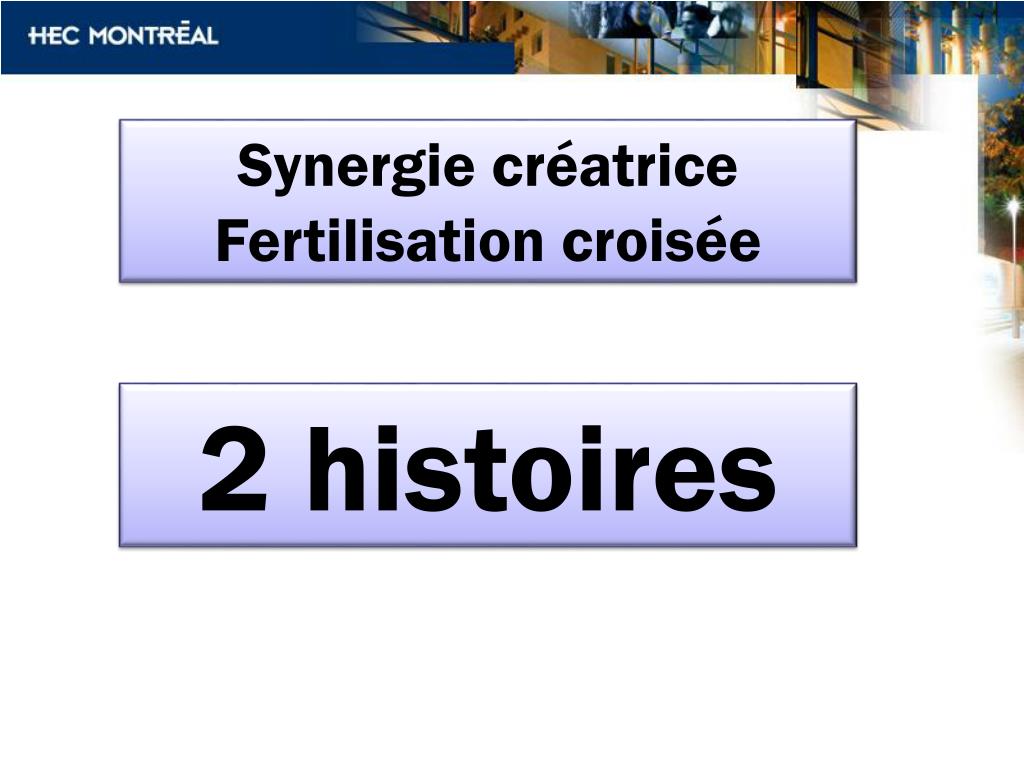 HEC MONTRĒAL

Synergie créatrice
Fertilisation croisée

2 histoires